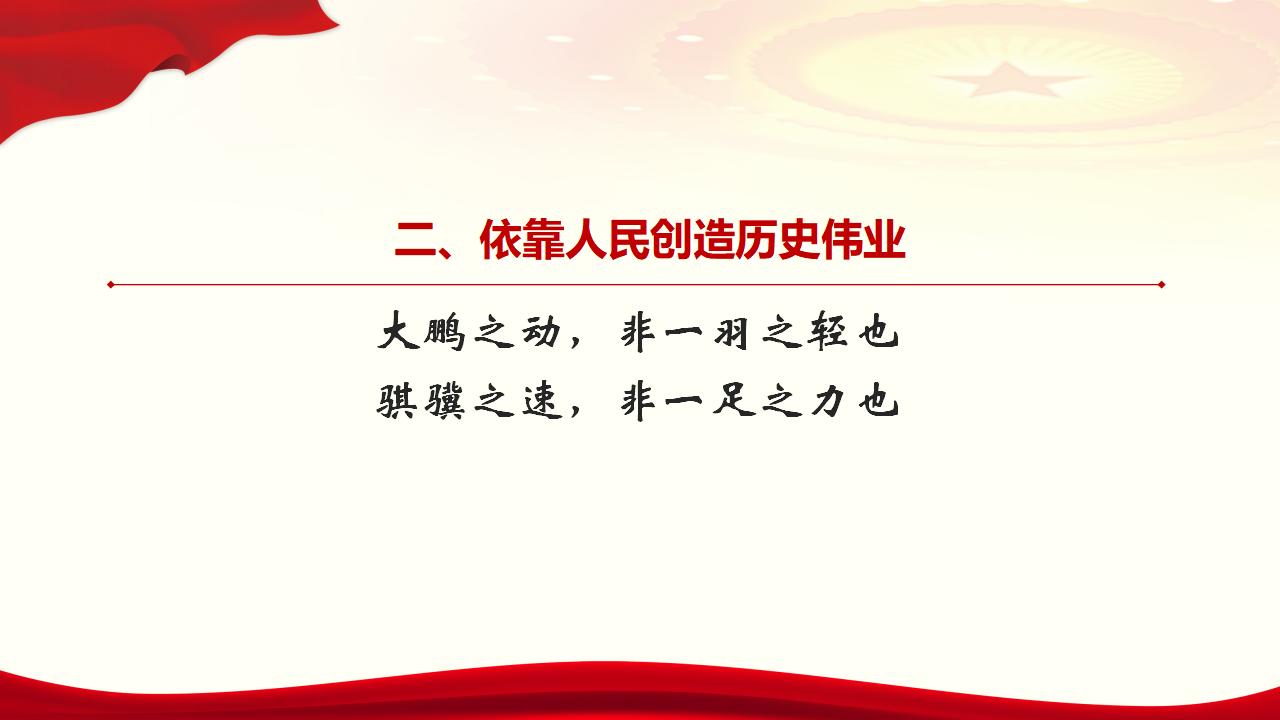 二、依靠人民创造历史伟业

大鹏之动，非一羽之轻也
骐骥之速，非一足之力也